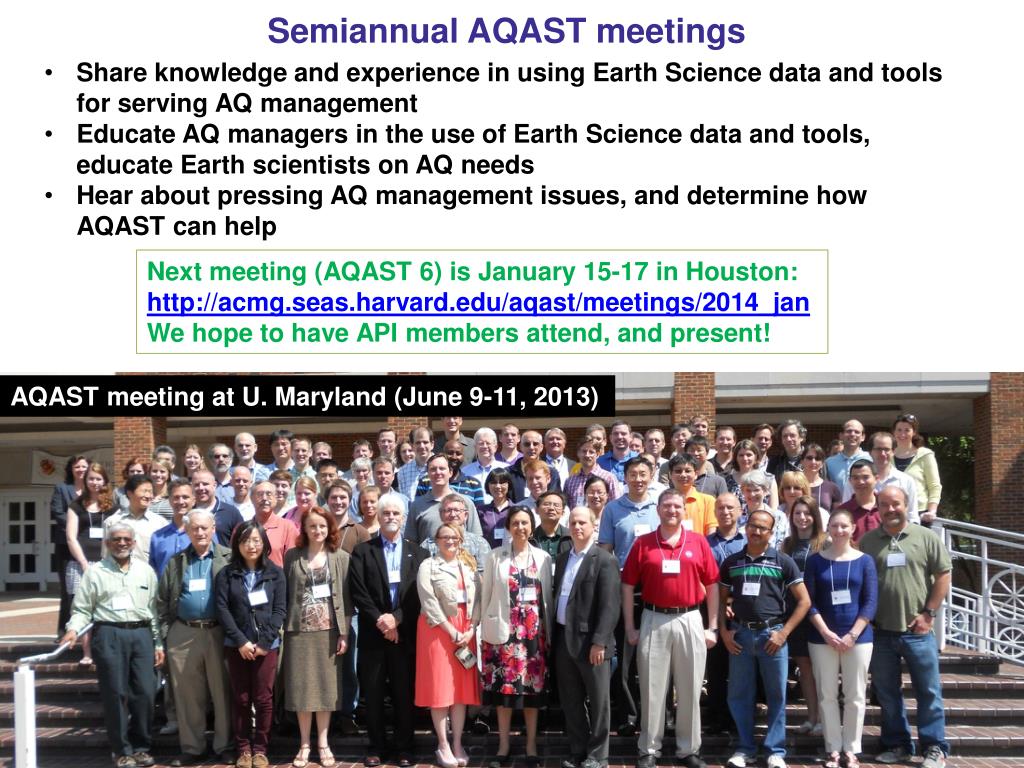 Semiannual AQAST meetings

• Share knowledge and experience in using Earth Science data and tools for serving AQ management
• Educate AQ managers in the use of Earth Science data and tools, educate Earth scientists on AQ needs
• Hear about pressing AQ management issues, and determine how AQAST can help

Next meeting (AQAST 6) is January 15-17 in Houston:
http://acmg.seas.harvard.edu/aqast/meetings/2014_jan
We hope to have API members attend, and present!

AQAST meeting at U. Maryland (June 9-11, 2013)